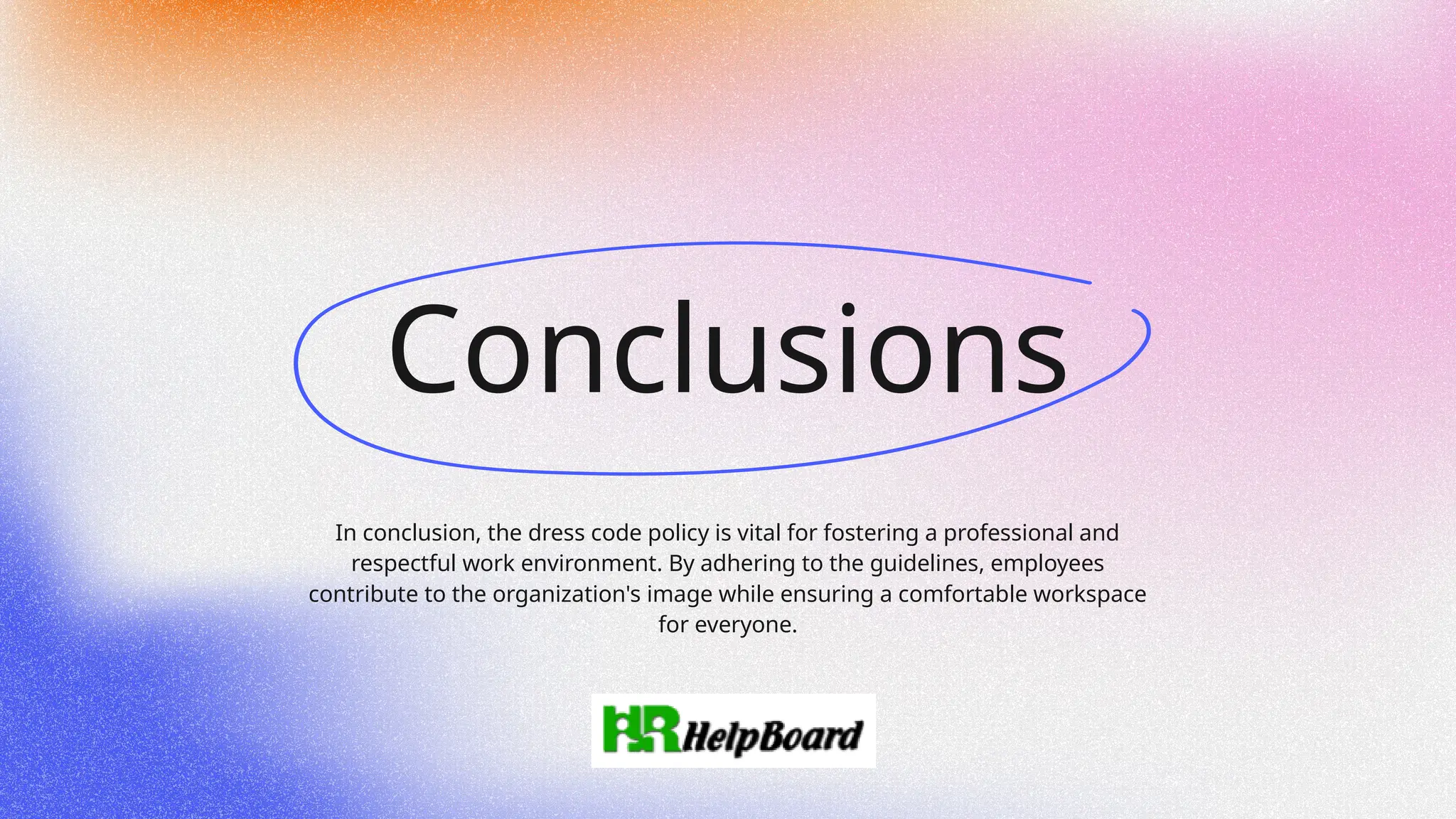 Conclusions

In conclusion, the dress code policy is vital for fostering a professional and respectful work environment. By adhering to the guidelines, employees contribute to the organization's image while ensuring a comfortable workspace for everyone.

HR HelpBoard